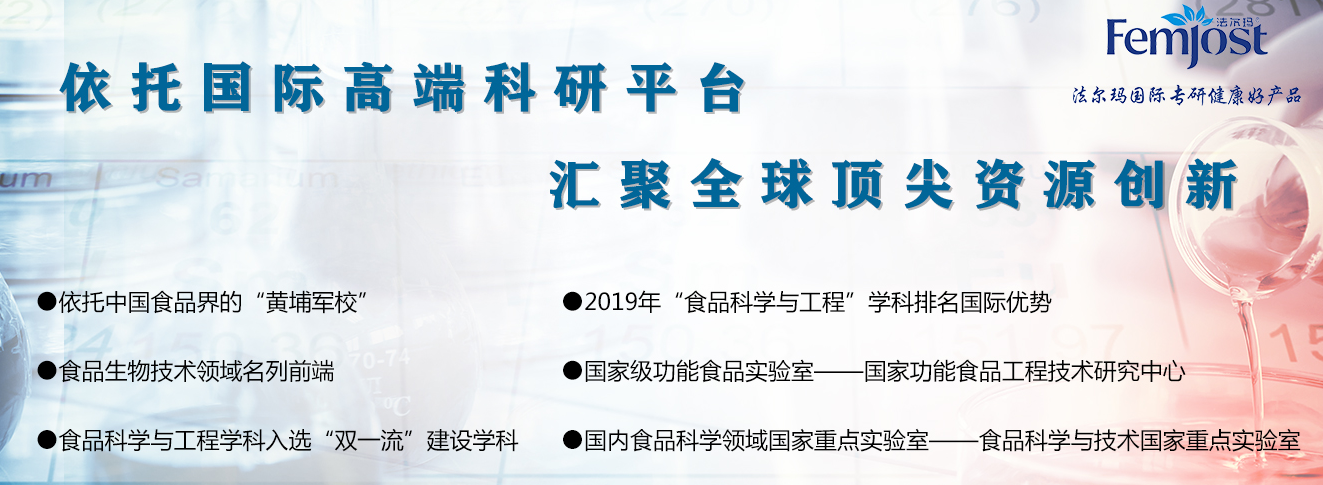 法尔玛
Femjost
法尔玛国际专研健康好产品

依托国际高端科研平台

汇聚全球顶尖资源创新

●依托中国食品界的“黄埔军校”

●食品生物技术领域名列前端

●食品科学与工程学科入选“双一流”建设学科

●2019年“食品科学与工程”学科排名国际优势

●国家级功能食品实验室——国家功能食品工程技术研究中心

●国内食品科学领域国家重点实验室——食品科学与技术国家重点实验室